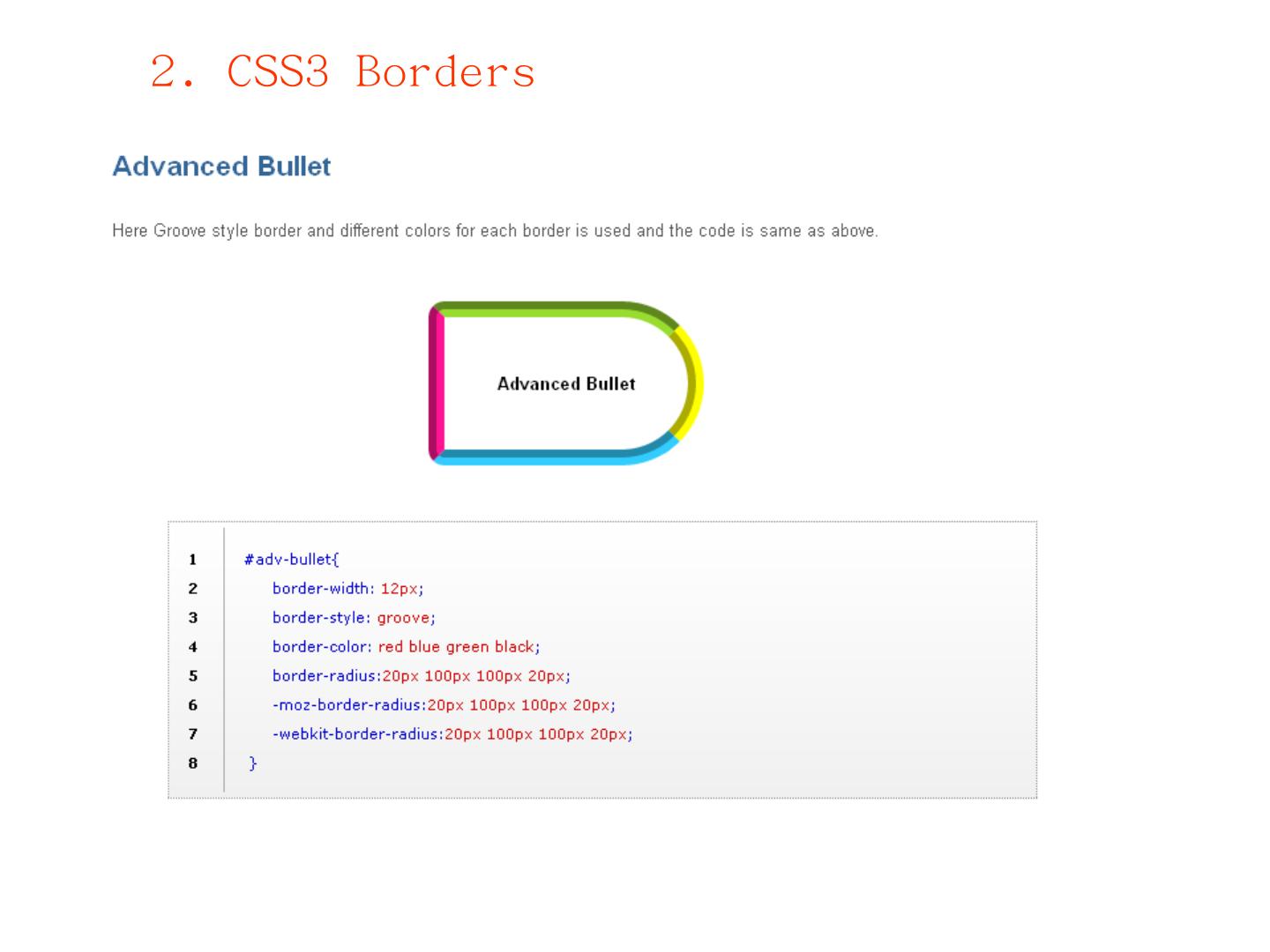 2. CSS3 Borders

Advanced Bullet

Here Groove style border and different colors for each border is used and the code is same as above.

Advanced Bullet

1 #adv-bullet{
2 border-width: 12px;
3 border-style: groove;
4 border-color: red blue green black;
5 border-radius:20px 100px 100px 20px;
6 -moz-border-radius:20px 100px 100px 20px;
7 -webkit-border-radius:20px 100px 100px 20px;
8 }